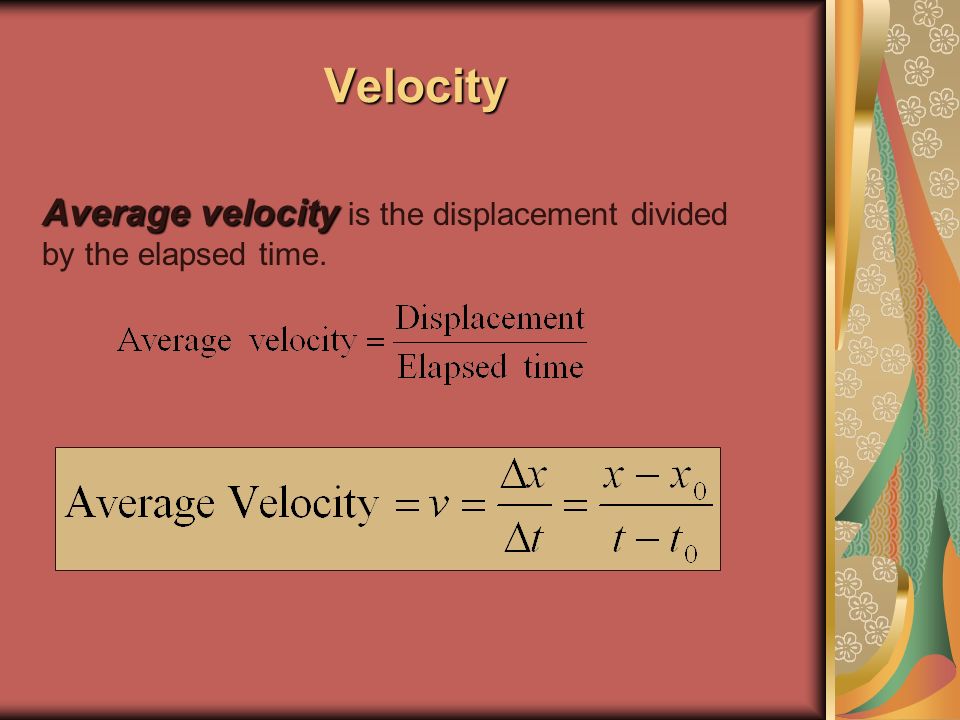 Velocity

Average velocity is the displacement divided by the elapsed time.

$\text{Average velocity} = \frac{\text{Displacement}}{\text{Elapsed time}}$

$\text{Average Velocity} = v = \frac{\Delta x}{\Delta t} = \frac{x - x_0}{t - t_0}$